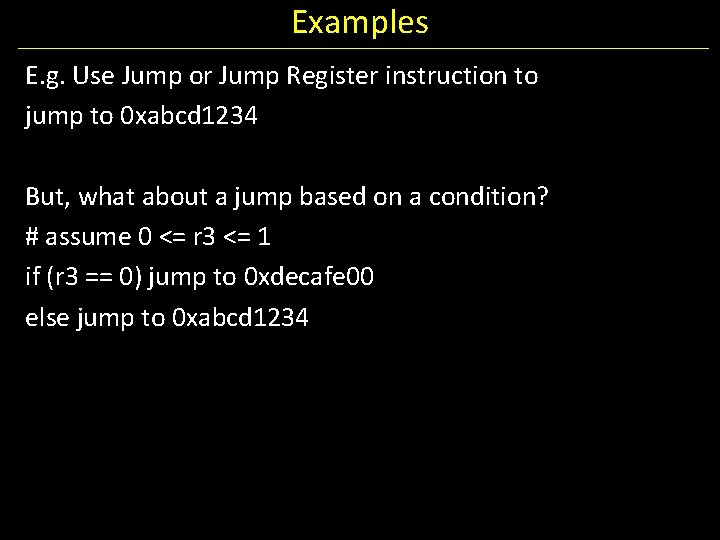 Examples

E.g. Use Jump or Jump Register instruction to jump to 0xabcd1234

But, what about a jump based on a condition?
# assume 0 <= r3 <= 1
if (r3 == 0) jump to 0xdecafe00
else jump to 0xabcd1234